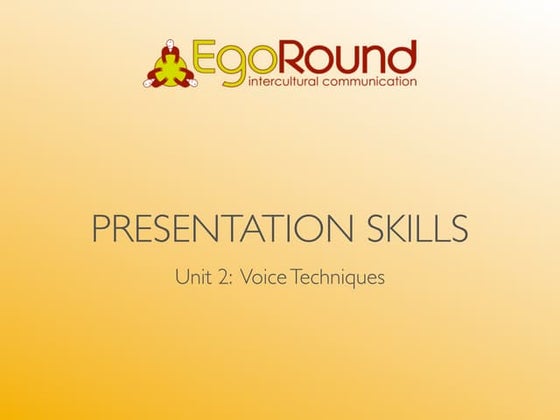 EgoRound
intercultural communication

PRESENTATION SKILLS

Unit 2: Voice Techniques